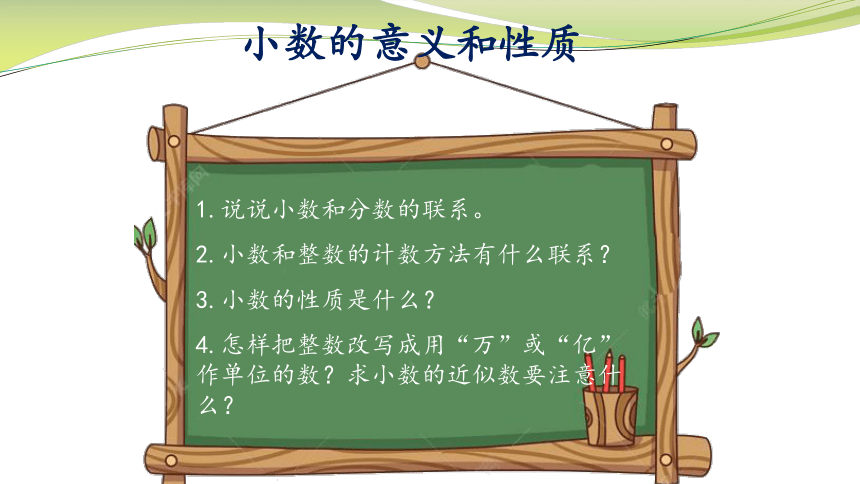 小数的意义和性质

1. 说说小数和分数的联系。

2. 小数和整数的计数方法有什么联系？

3. 小数的性质是什么？

4. 怎样把整数改写成用“万”或“亿”作单位的数？求小数的近似数要注意什么？